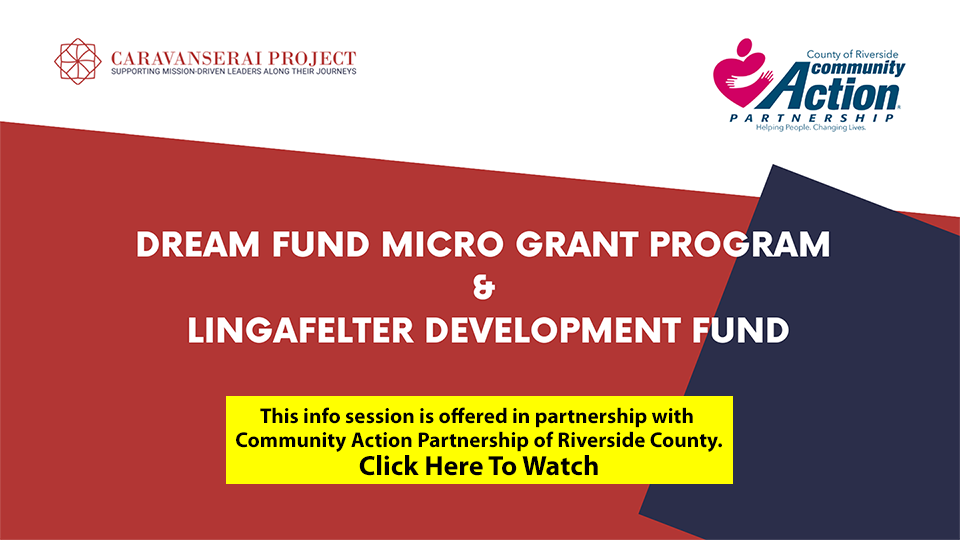 CARAVANSERAI PROJECT
SUPPORTING MISSION-DRIVEN LEADERS ALONG THEIR JOURNEYS

County of Riverside
community
Action
PARTNERSHIP
Helping People. Changing Lives.

DREAM FUND MICRO GRANT PROGRAM
&
LINGAFELTER DEVELOPMENT FUND

This info session is offered in partnership with Community Action Partnership of Riverside County.
Click Here To Watch